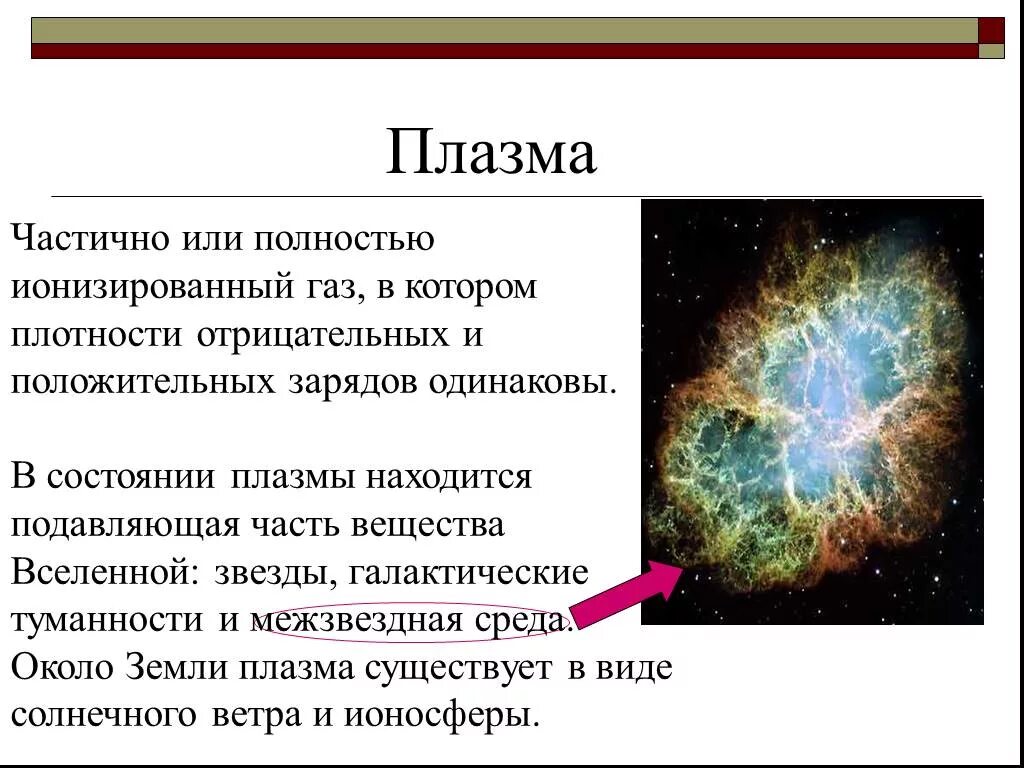 Плазма

Частично или полностью ионизированный газ, в котором плотности отрицательных и положительных зарядов одинаковы.

В состоянии плазмы находится подавляющая часть вещества Вселенной: звезды, галактические туманности и межзвездная среда. Около Земли плазма существует в виде солнечного ветра и ионосферы.